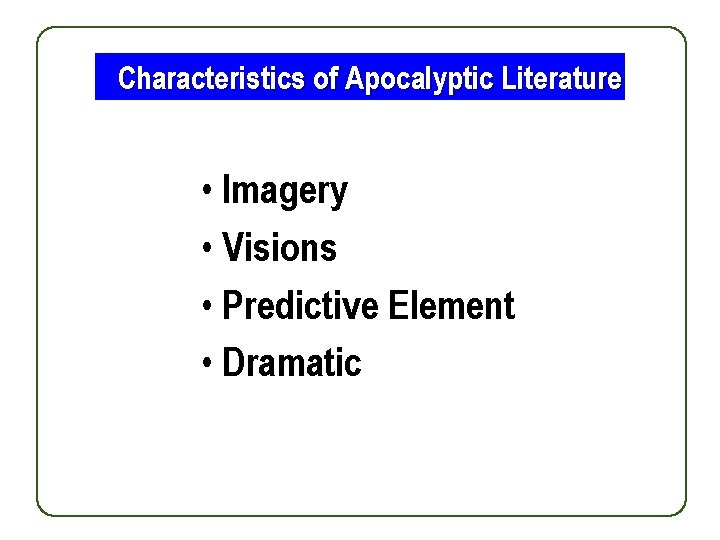 Characteristics of Apocalyptic Literature

• Imagery
• Visions
• Predictive Element
• Dramatic